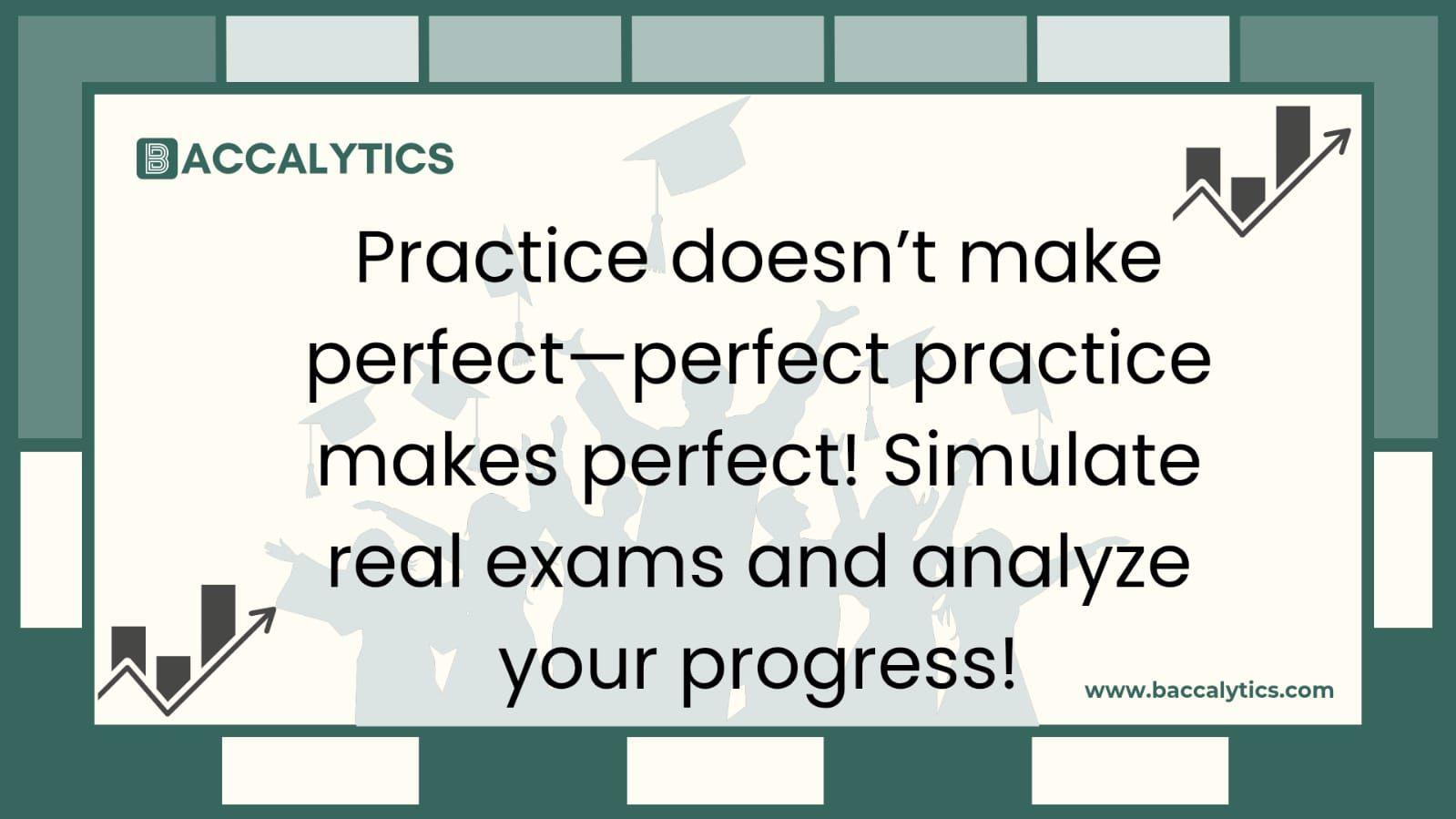 BACCALYTICS

Practice doesn’t make perfect—perfect practice makes perfect! Simulate real exams and analyze your progress!

www.baccalytics.com